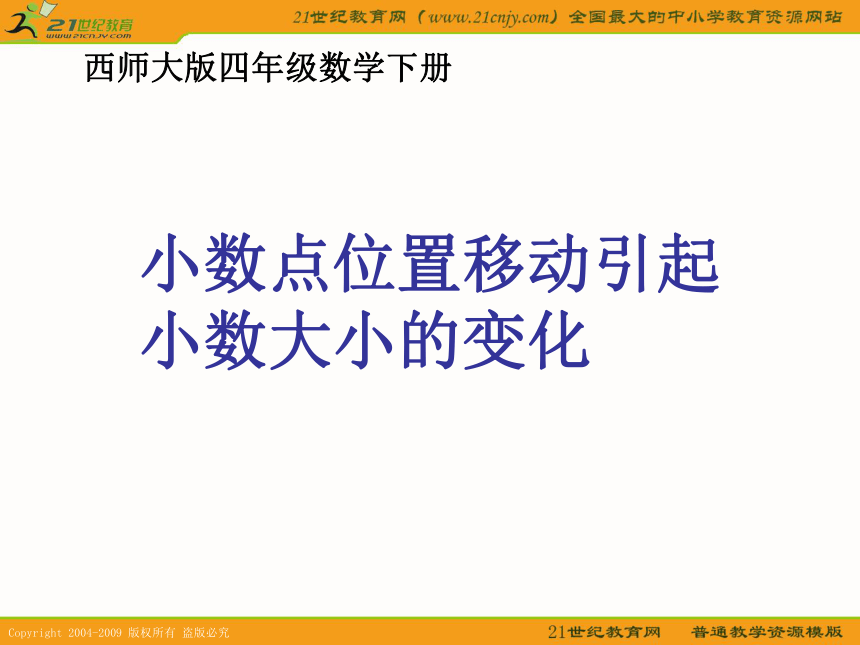 21世纪教育
www.21cnjy.com
21世纪教育网（www.21cnjy.com）全国最大的中小学教育资源网站

西师大版四年级数学下册

小数点位置移动引起小数大小的变化

Copyright 2004-2009 版权所有 盗版必究
21世纪教育网　普通教学资源模版